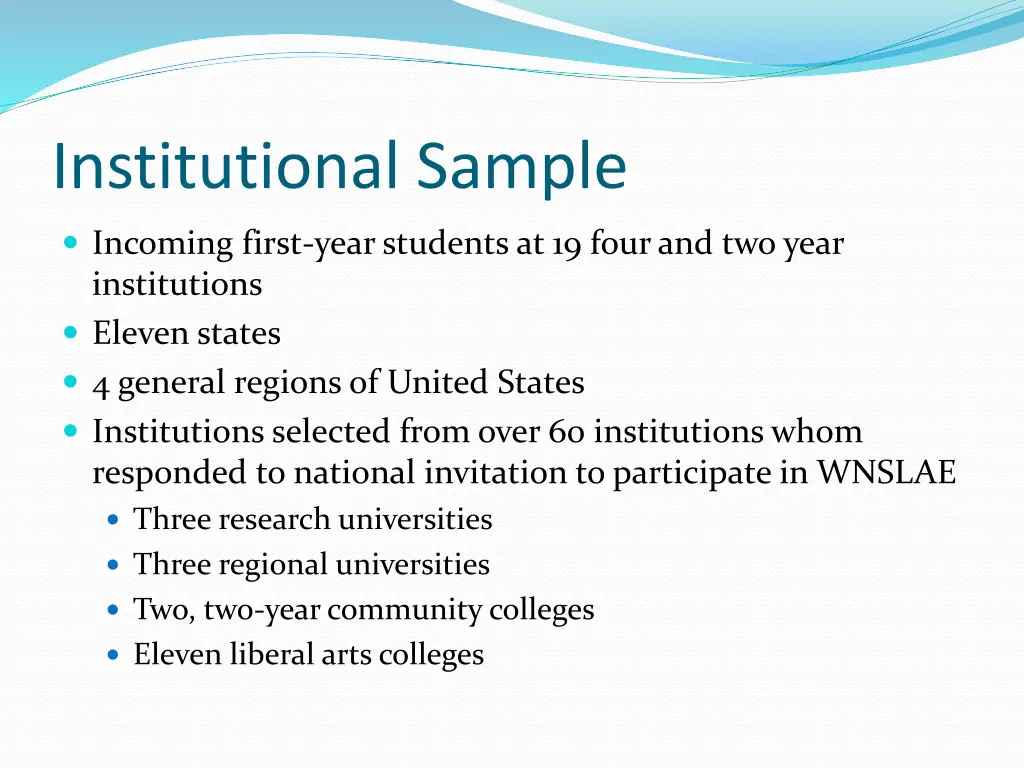 Institutional Sample

- Incoming first-year students at 19 four and two year institutions
- Eleven states
- 4 general regions of United States
- Institutions selected from over 60 institutions whom responded to national invitation to participate in WNSLAE
  - Three research universities
  - Three regional universities
  - Two, two-year community colleges
  - Eleven liberal arts colleges